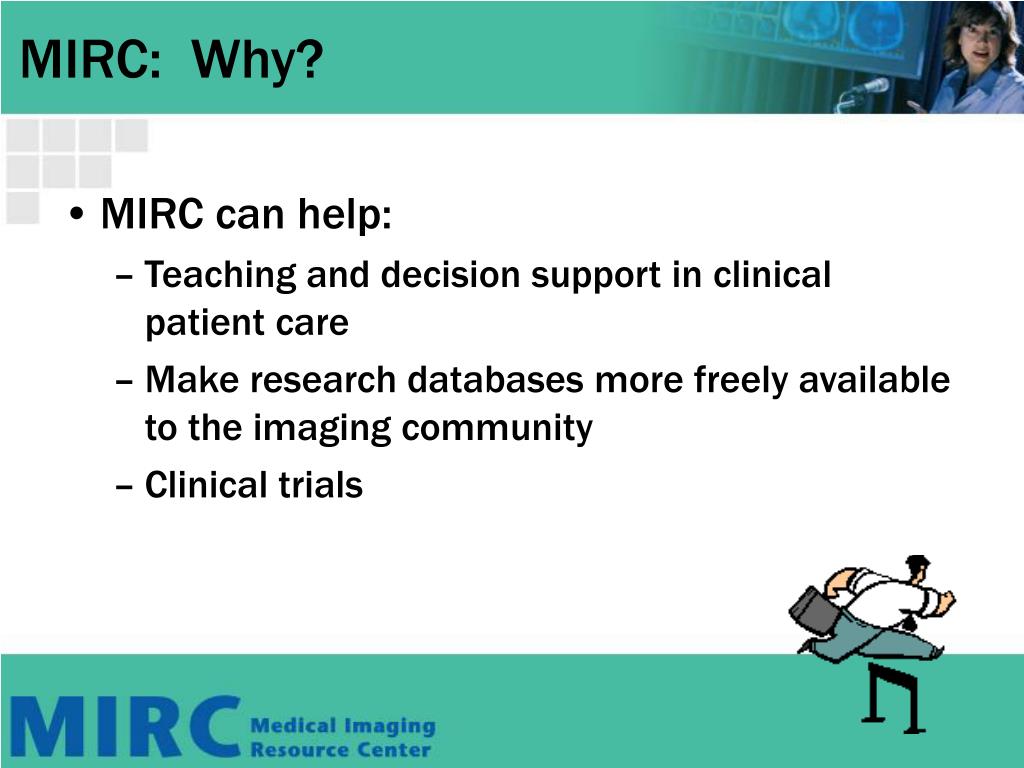 MIRC: Why?

• MIRC can help:

– Teaching and decision support in clinical patient care

– Make research databases more freely available to the imaging community

– Clinical trials

MIRC Medical Imaging Resource Center